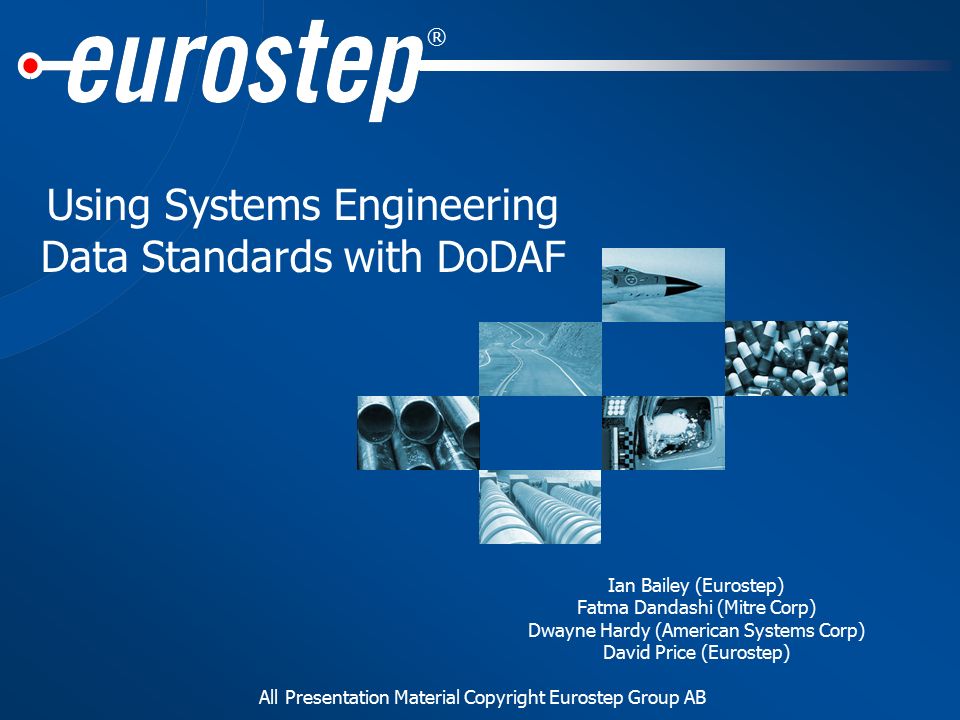 eurostep®

Using Systems Engineering Data Standards with DoDAF

Ian Bailey (Eurostep)
Fatma Dandashi (Mitre Corp)
Dwayne Hardy (American Systems Corp)
David Price (Eurostep)

All Presentation Material Copyright Eurostep Group AB